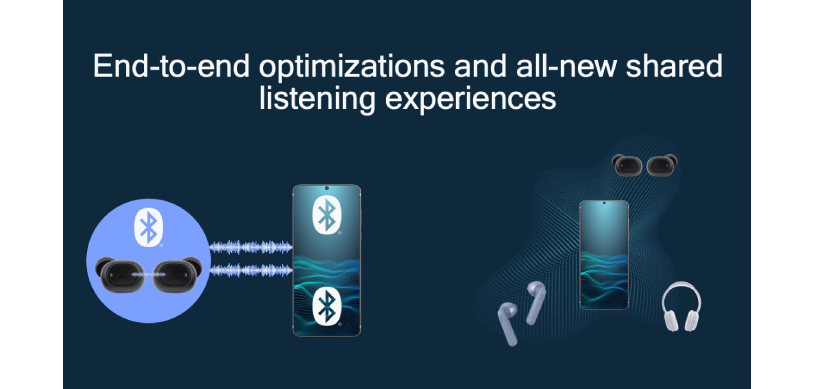 End-to-end optimizations and all-new shared listening experiences